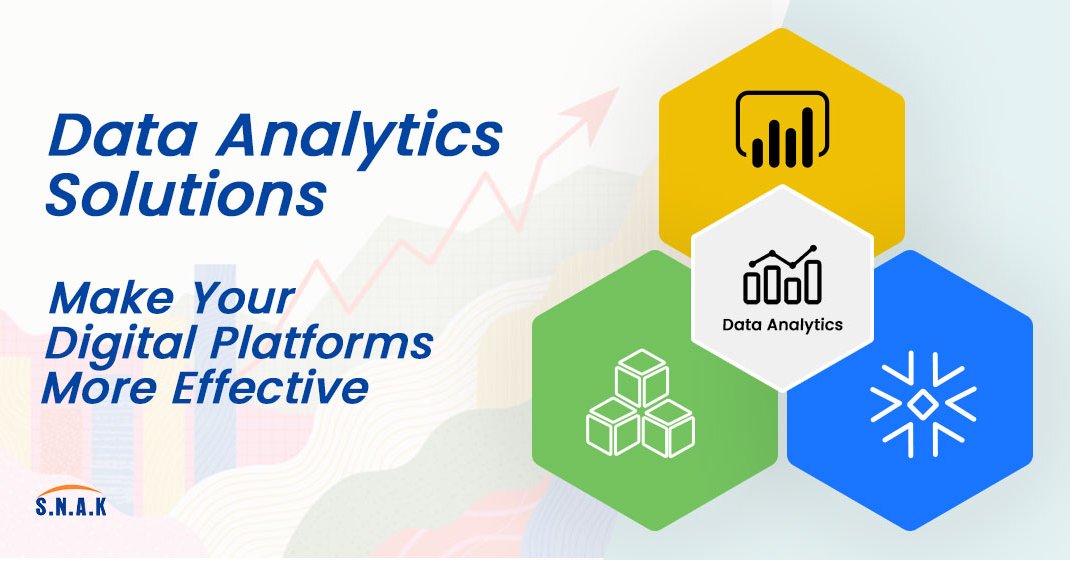 Data Analytics Solutions

Make Your Digital Platforms More Effective

Data Analytics

S.N.A.K